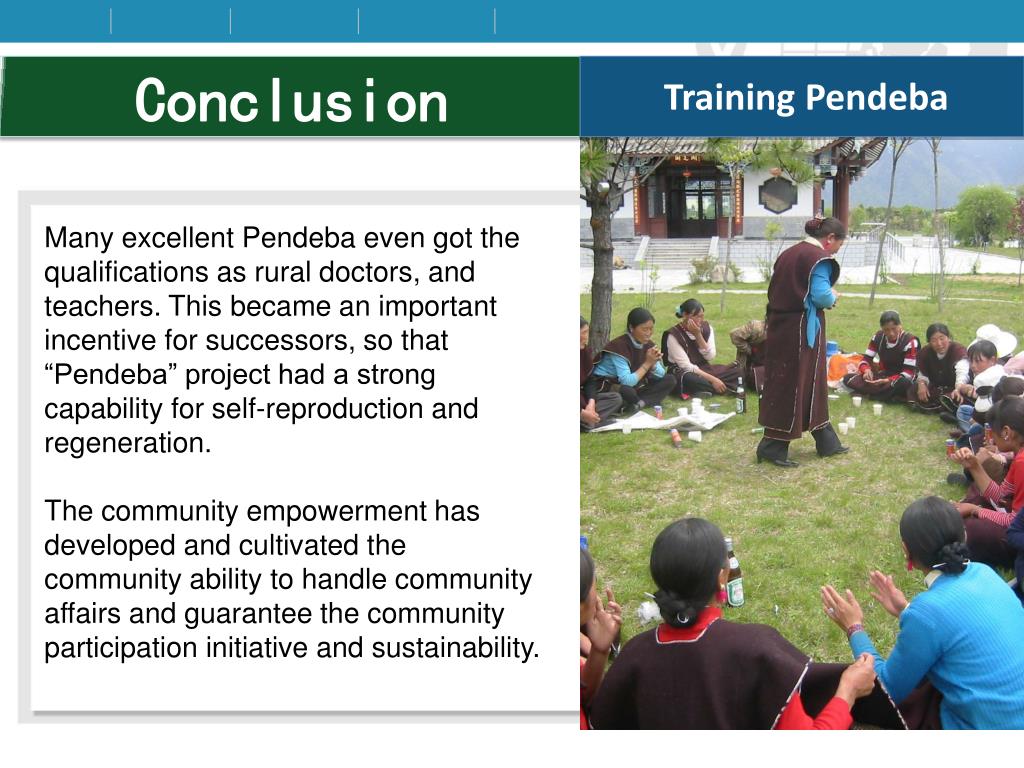 Conclusion

Training Pendeba

Many excellent Pendeba even got the qualifications as rural doctors, and teachers. This became an important incentive for successors, so that “Pendeba” project had a strong capability for self-reproduction and regeneration.

The community empowerment has developed and cultivated the community ability to handle community affairs and guarantee the community participation initiative and sustainability.